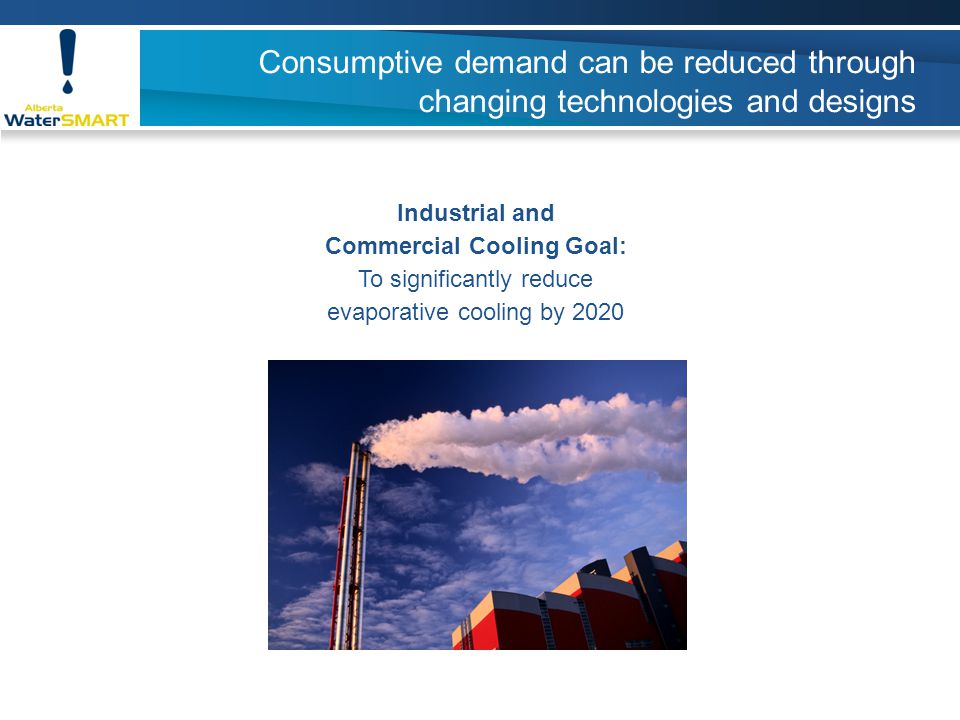 Alberta WaterSMART

Consumptive demand can be reduced through changing technologies and designs

Industrial and
Commercial Cooling Goal:
To significantly reduce
evaporative cooling by 2020